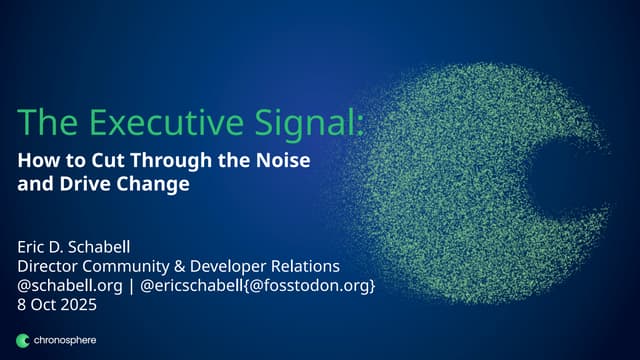 The Executive Signal:

How to Cut Through the Noise and Drive Change

Eric D. Schabell
Director Community & Developer Relations
@schabell.org | @ericschabell{@fosstodon.org}
8 Oct 2025

chronosphere